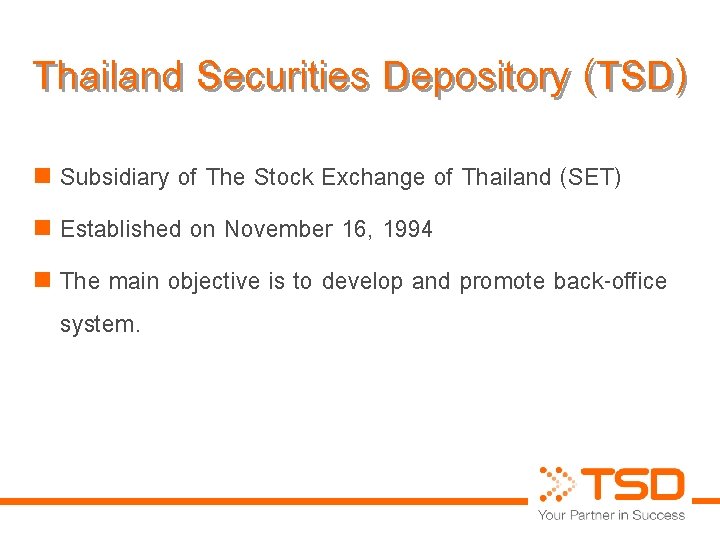 Thailand Securities Depository (TSD)

Subsidiary of The Stock Exchange of Thailand (SET)

Established on November 16, 1994

The main objective is to develop and promote back-office system.

TSD
Your Partner in Success